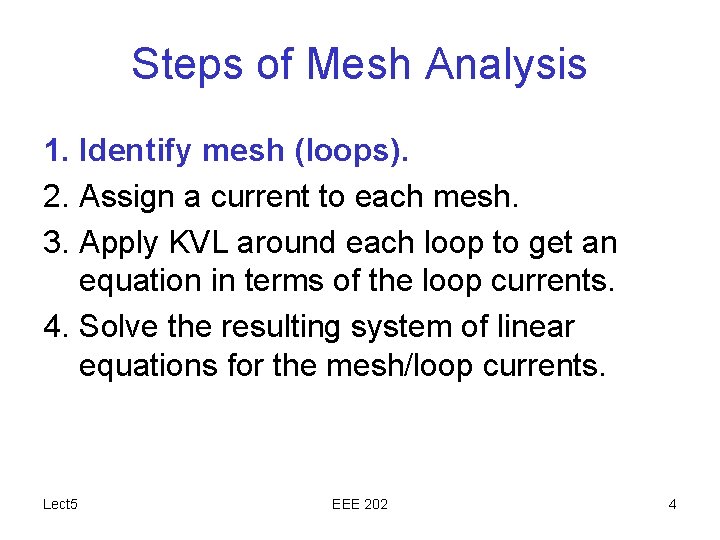 Steps of Mesh Analysis

1. Identify mesh (loops).
2. Assign a current to each mesh.
3. Apply KVL around each loop to get an equation in terms of the loop currents.
4. Solve the resulting system of linear equations for the mesh/loop currents.

Lect5

EEE 202

4